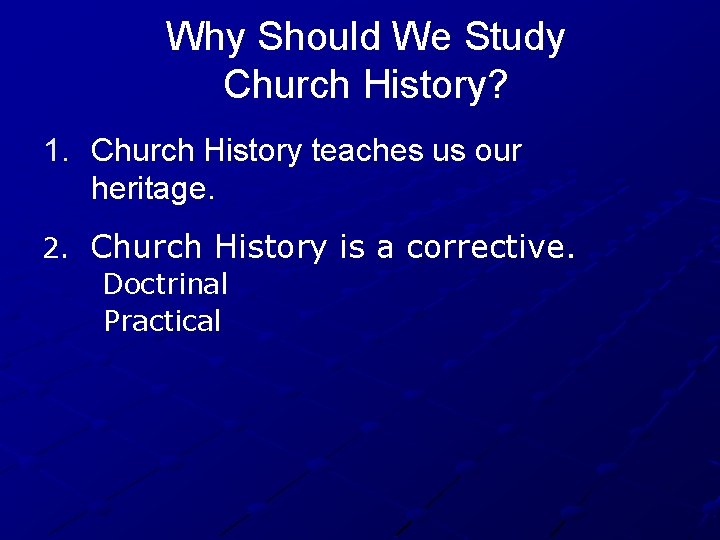 Why Should We Study Church History?

1. Church History teaches us our heritage.

2. Church History is a corrective.
Doctrinal
Practical